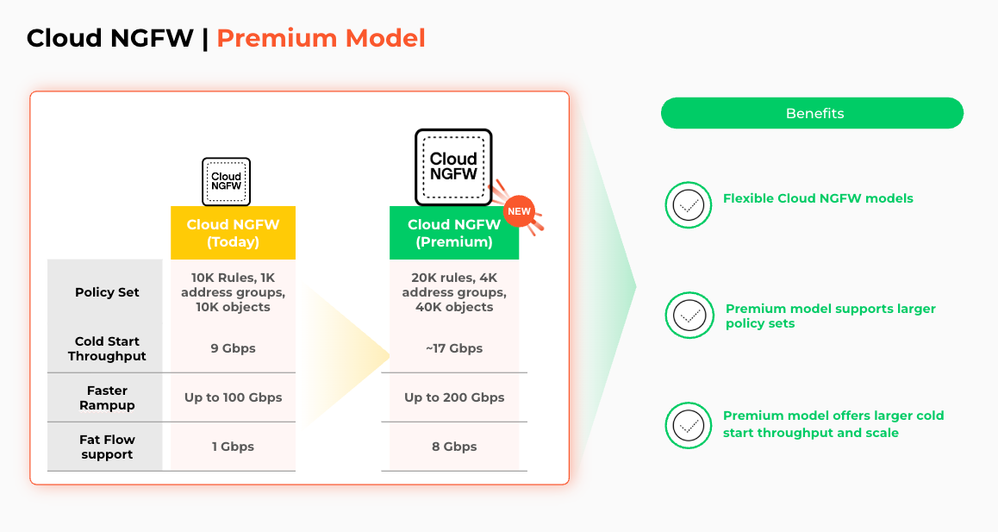 Cloud NGFW | Premium Model

Cloud NGFW

Cloud NGFW

NEW

| | Cloud NGFW (Today) | Cloud NGFW (Premium) |
|---|---|---|
| Policy Set | 10K Rules, 1K address groups, 10K objects | 20K rules, 4K address groups, 40K objects |
| Cold Start Throughput | 9 Gbps | ~17 Gbps |
| Faster Rampup | Up to 100 Gbps | Up to 200 Gbps |
| Fat Flow support | 1 Gbps | 8 Gbps |

Benefits

Flexible Cloud NGFW models

Premium model supports larger policy sets

Premium model offers larger cold start throughput and scale